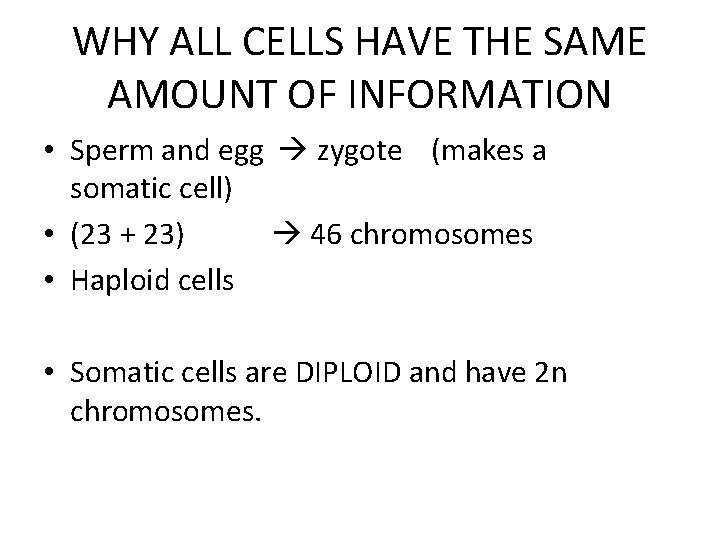 WHY ALL CELLS HAVE THE SAME AMOUNT OF INFORMATION

• Sperm and egg → zygote (makes a somatic cell)
• (23 + 23) → 46 chromosomes
• Haploid cells

• Somatic cells are DIPLOID and have 2n chromosomes.